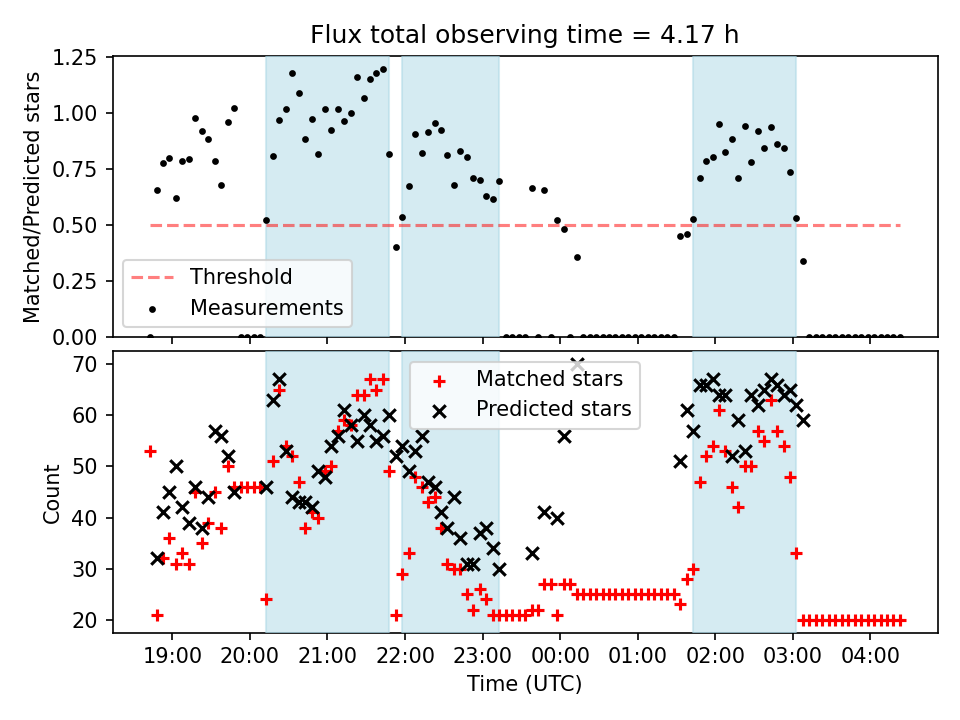 Flux total observing time = 4.17 h

Matched/Predicted stars

1.25
1.00
0.75
0.50
0.25
0.00

Threshold
Measurements

Count

70
60
50
40
30
20

Matched stars
Predicted stars

19:00 20:00 21:00 22:00 23:00 00:00 01:00 02:00 03:00 04:00

Time (UTC)